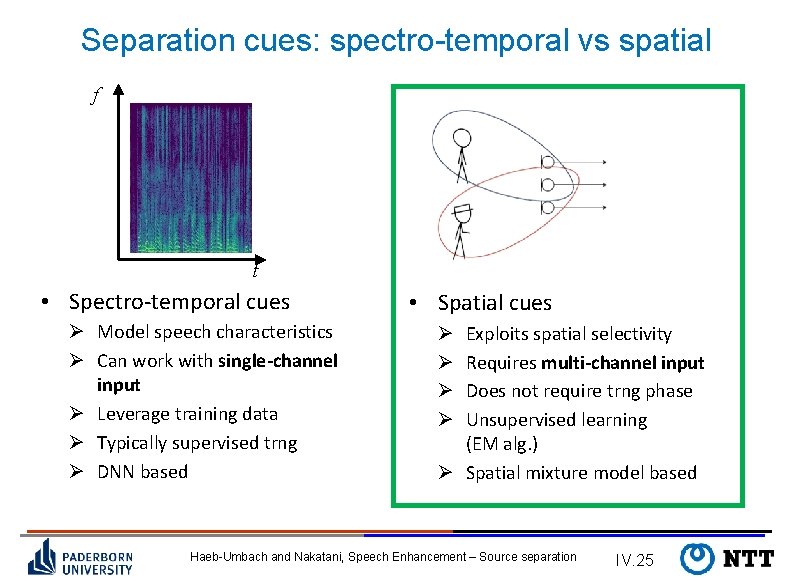 Separation cues: spectro-temporal vs spatial

$f$

$t$

• Spectro-temporal cues
➢ Model speech characteristics
➢ Can work with **single-channel input**
➢ Leverage training data
➢ Typically supervised trng
➢ DNN based

• Spatial cues
➢ Exploits spatial selectivity
➢ Requires **multi-channel input**
➢ Does not require trng phase
➢ Unsupervised learning (EM alg.)
➢ Spatial mixture model based

PADERBORN UNIVERSITY

Haeb-Umbach and Nakatani, Speech Enhancement – Source separation

IV.25

NTT